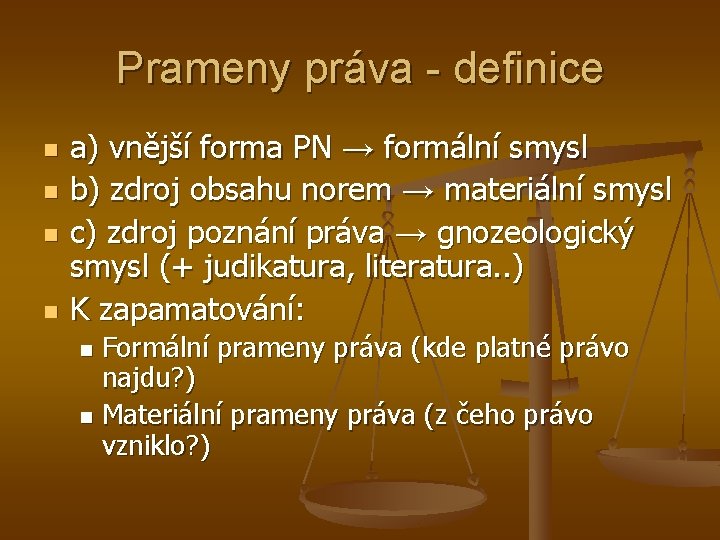 Prameny práva - definice

a) vnější forma PN → formální smysl

b) zdroj obsahu norem → materiální smysl

c) zdroj poznání práva → gnozeologický smysl (+ judikatura, literatura..)

K zapamatování:

Formální prameny práva (kde platné právo najdu?)

Materiální prameny práva (z čeho právo vzniklo?)